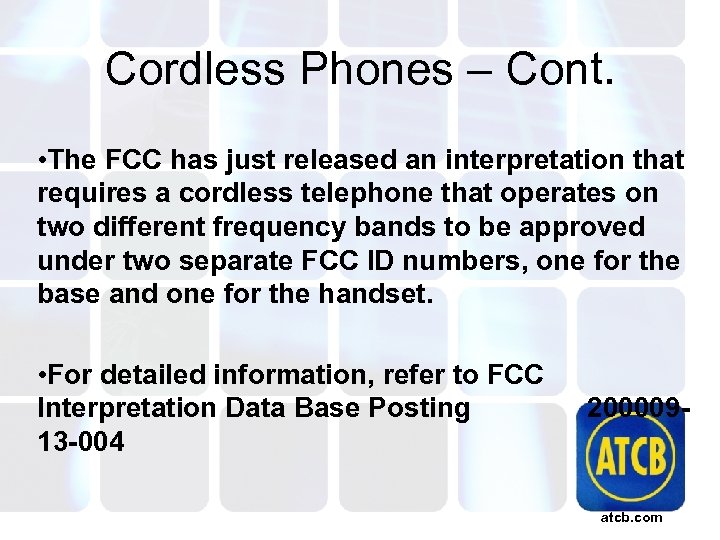 Cordless Phones – Cont.

•The FCC has just released an interpretation that requires a cordless telephone that operates on two different frequency bands to be approved under two separate FCC ID numbers, one for the base and one for the handset.

•For detailed information, refer to FCC Interpretation Data Base Posting 200009-13-004

ATCB
atcb.com